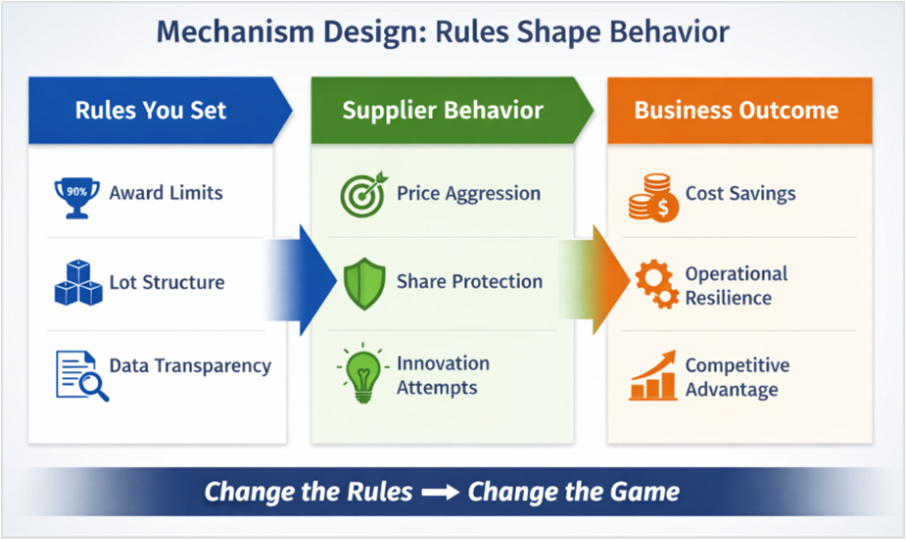 Mechanism Design: Rules Shape Behavior

Rules You Set

90%

Award Limits

Lot Structure

Data Transparency

Supplier Behavior

Price Aggression

Share Protection

Innovation Attempts

Business Outcome

Cost Savings

Operational Resilience

Competitive Advantage

Change the Rules → Change the Game